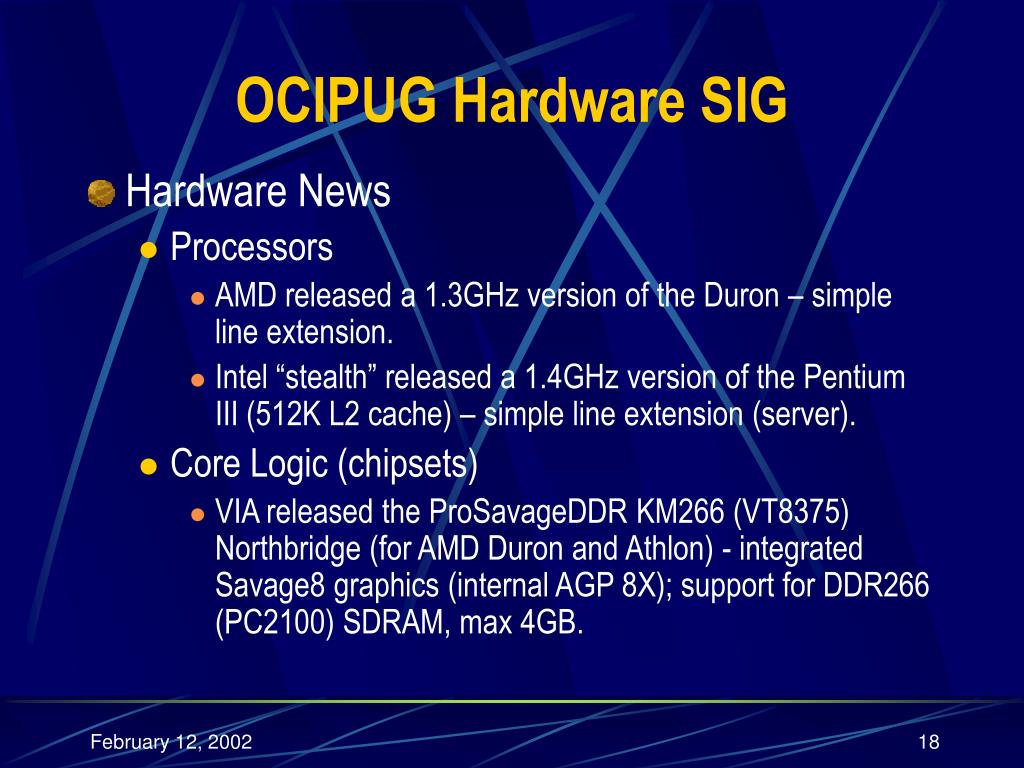 OCIPUG Hardware SIG

Hardware News

Processors

AMD released a 1.3GHz version of the Duron – simple line extension.

Intel “stealth” released a 1.4GHz version of the Pentium III (512K L2 cache) – simple line extension (server).

Core Logic (chipsets)

VIA released the ProSavageDDR KM266 (VT8375) Northbridge (for AMD Duron and Athlon) - integrated Savage8 graphics (internal AGP 8X); support for DDR266 (PC2100) SDRAM, max 4GB.

February 12, 2002

18